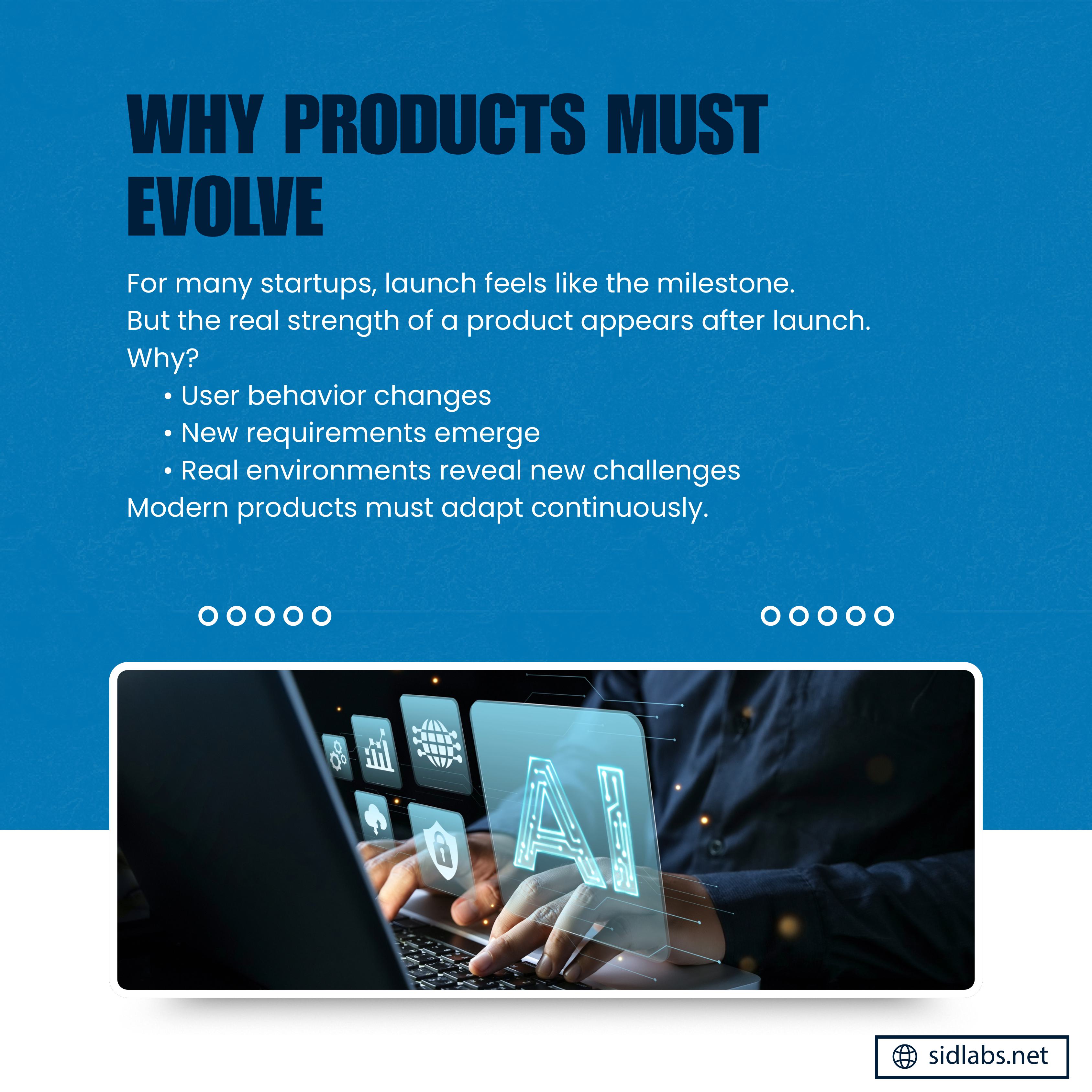 WHY PRODUCTS MUST EVOLVE

For many startups, launch feels like the milestone.
But the real strength of a product appears after launch.
Why?

• User behavior changes
• New requirements emerge
• Real environments reveal new challenges

Modern products must adapt continuously.

AI

sidlabs.net